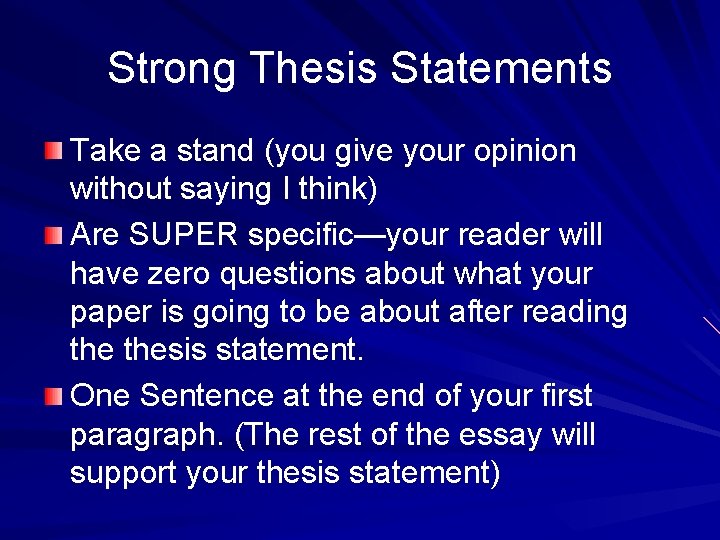 Strong Thesis Statements

Take a stand (you give your opinion without saying I think)

Are SUPER specific—your reader will have zero questions about what your paper is going to be about after reading the thesis statement.

One Sentence at the end of your first paragraph. (The rest of the essay will support your thesis statement)